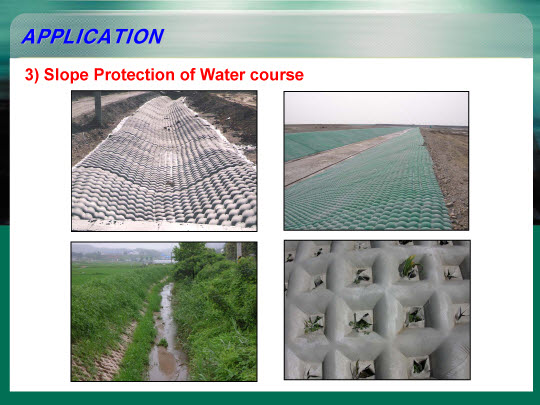 APPLICATION

3) Slope Protection of Water course